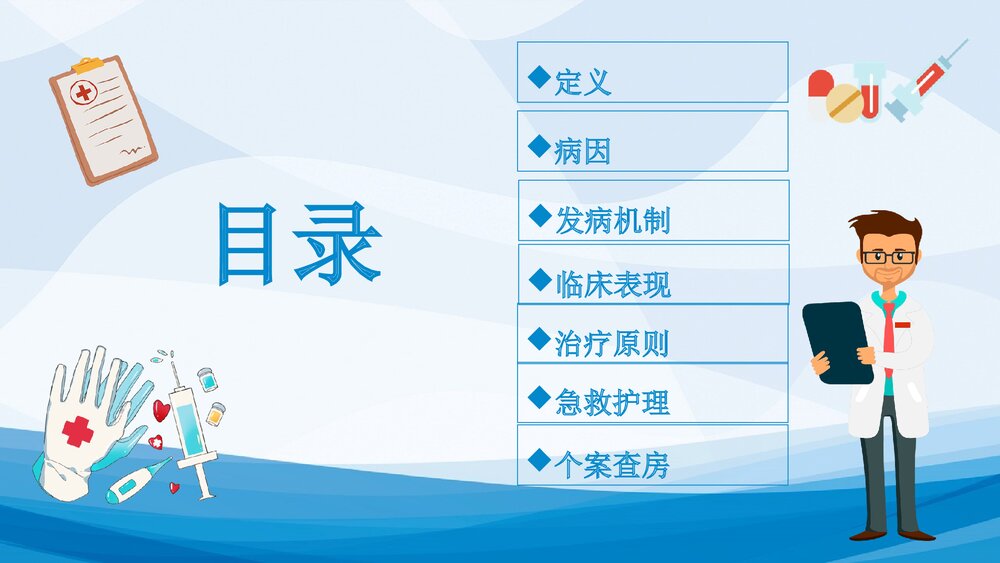 目录

◆定义

◆病因

◆发病机制

◆临床表现

◆治疗原则

◆急救护理

◆个案查房